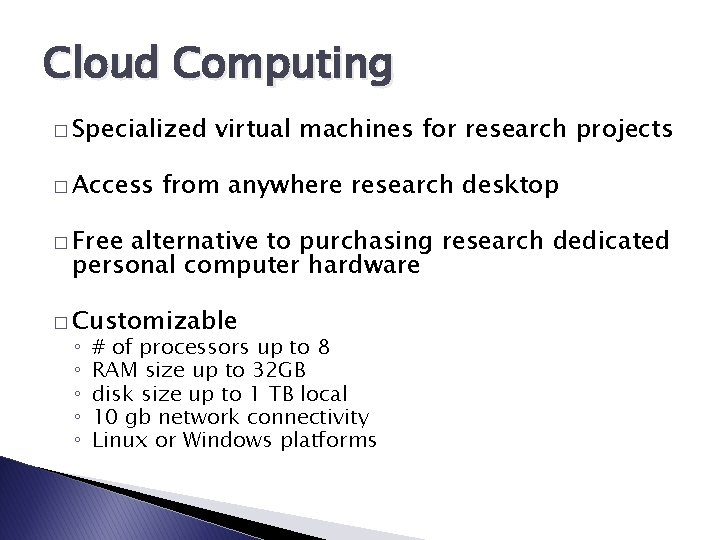 Cloud Computing

□ Specialized virtual machines for research projects

□ Access from anywhere research desktop

□ Free alternative to purchasing research dedicated personal computer hardware

□ Customizable
◦ # of processors up to 8
◦ RAM size up to 32GB
◦ disk size up to 1 TB local
◦ 10 gb network connectivity
◦ Linux or Windows platforms